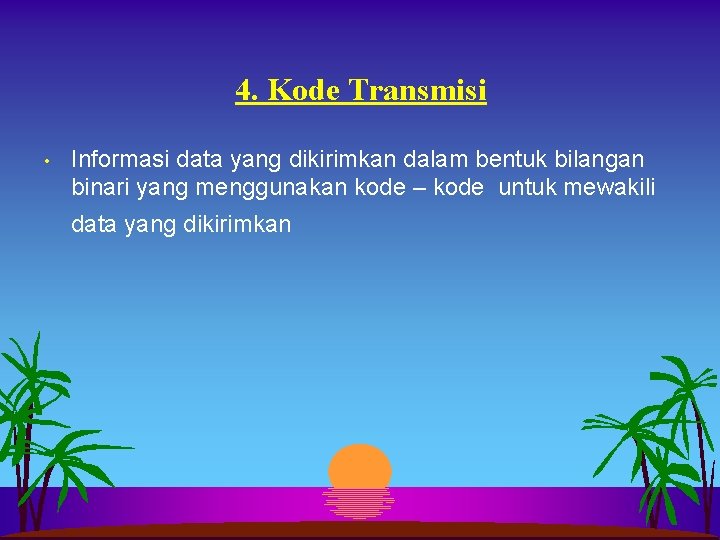 4. Kode Transmisi

• Informasi data yang dikirimkan dalam bentuk bilangan binari yang menggunakan kode – kode untuk mewakili data yang dikirimkan